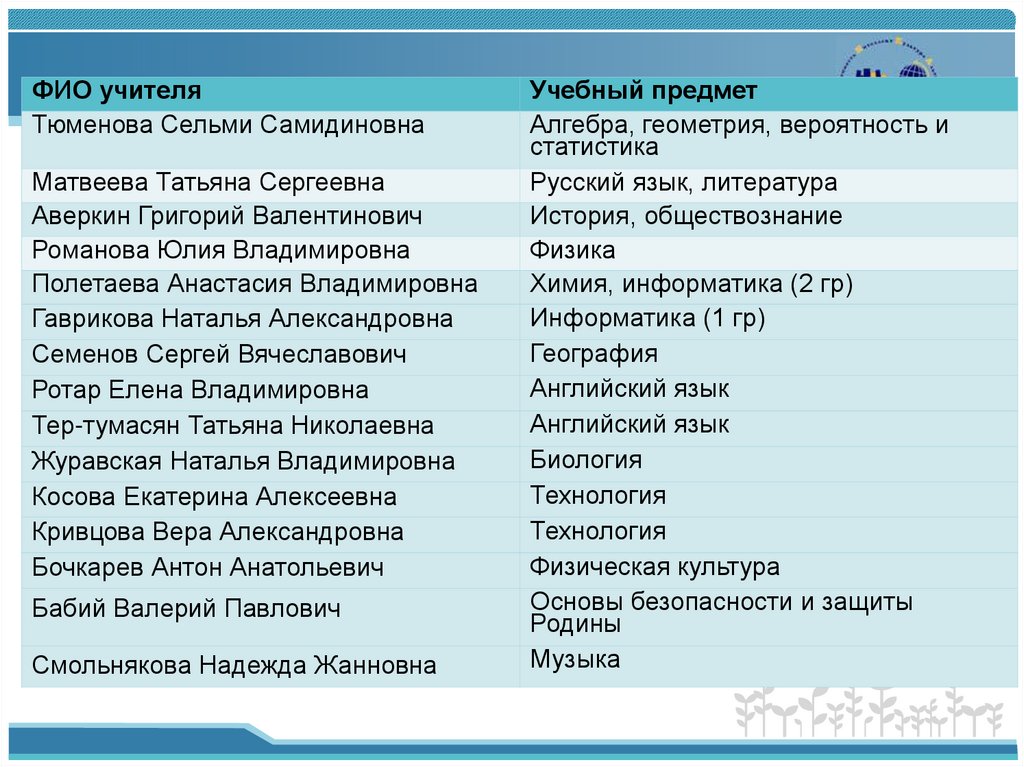 | ФИО учителя | Учебный предмет |
|---|---|
| Тюменова Сельми Самидиновна | Алгебра, геометрия, вероятность и статистика |
| Матвеева Татьяна Сергеевна | Русский язык, литература |
| Аверкин Григорий Валентинович | История, обществознание |
| Романова Юлия Владимировна | Физика |
| Полетаева Анастасия Владимировна | Химия, информатика (2 гр) |
| Гаврикова Наталья Александровна | Информатика (1 гр) |
| Семенов Сергей Вячеславович | География |
| Ротар Елена Владимировна | Английский язык |
| Тер-тумасян Татьяна Николаевна | Английский язык |
| Журавская Наталья Владимировна | Биология |
| Косова Екатерина Алексеевна | Технология |
| Кривцова Вера Александровна | Технология |
| Бочкарев Антон Анатольевич | Физическая культура |
| Бабий Валерий Павлович | Основы безопасности и защиты Родины |
| Смольнякова Надежда Жанновна | Музыка |